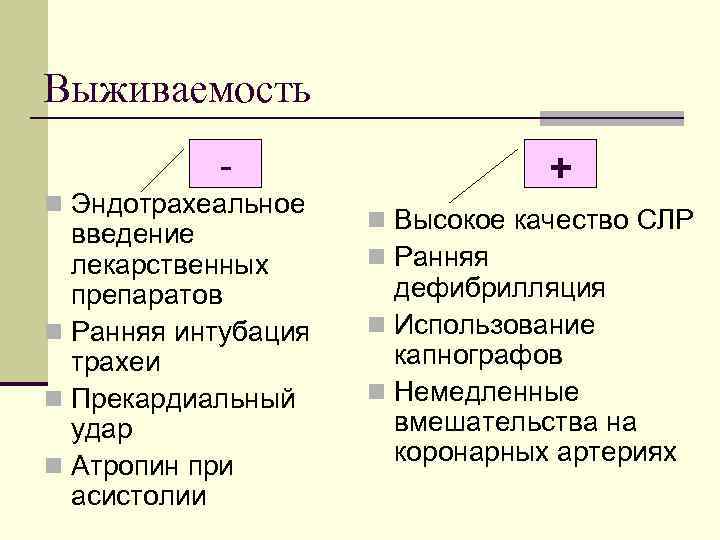 Выживаемость

-

Эндотрахеальное введение лекарственных препаратов

Ранняя интубация трахеи

Прекардиальный удар

Атропин при асистолии

+

Высокое качество СЛР

Ранняя дефибрилляция

Использование капнографов

Немедленные вмешательства на коронарных артериях